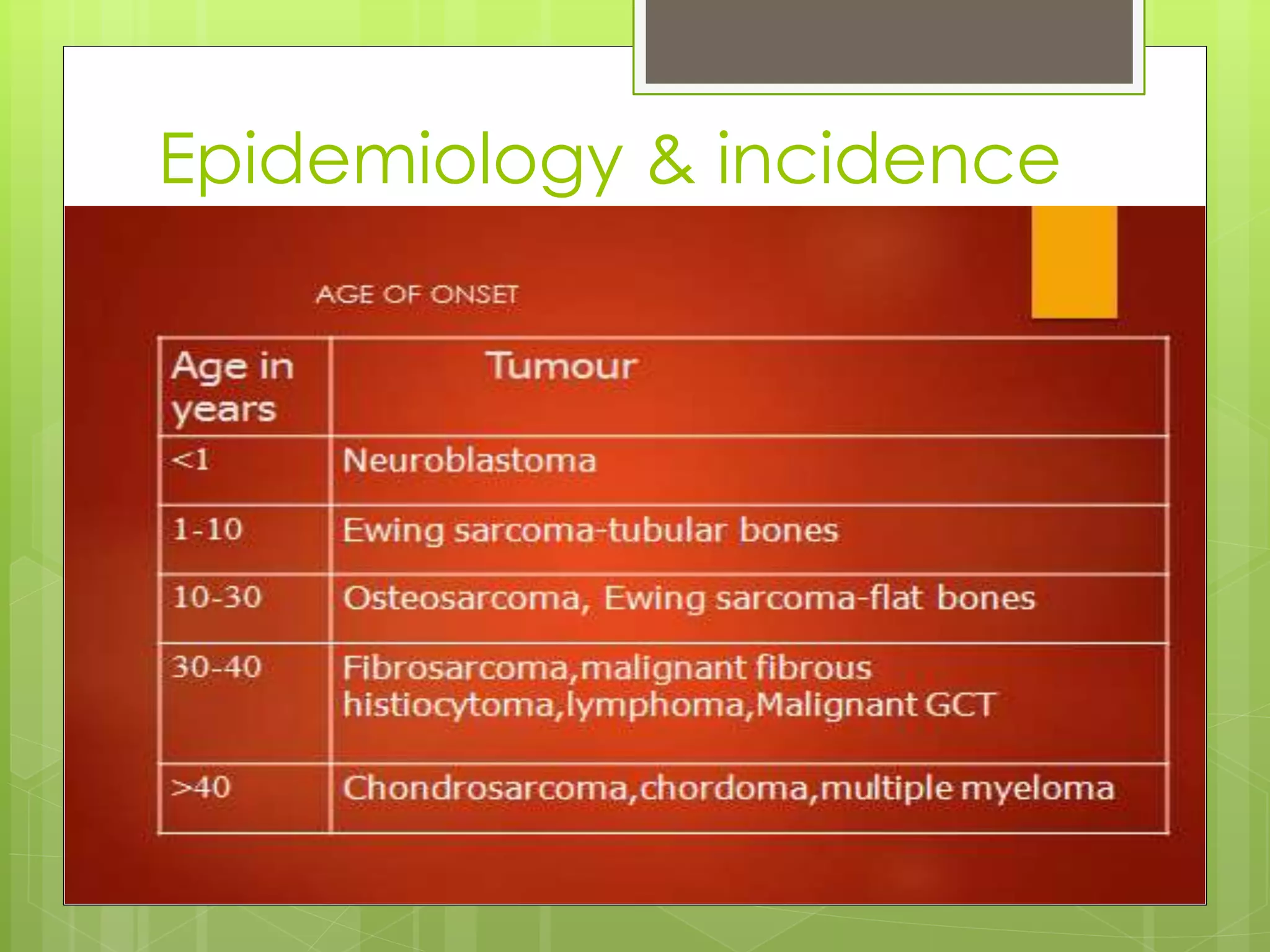 Epidemiology & incidence

AGE OF ONSET

| Age in years | Tumour |
|---|---|
| <1 | Neuroblastoma |
| 1-10 | Ewing sarcoma-tubular bones |
| 10-30 | Osteosarcoma, Ewing sarcoma-flat bones |
| 30-40 | Fibrosarcoma,malignant fibrous histiocytoma,lymphoma,Malignant GCT |
| >40 | Chondrosarcoma,chordoma,multiple myeloma |